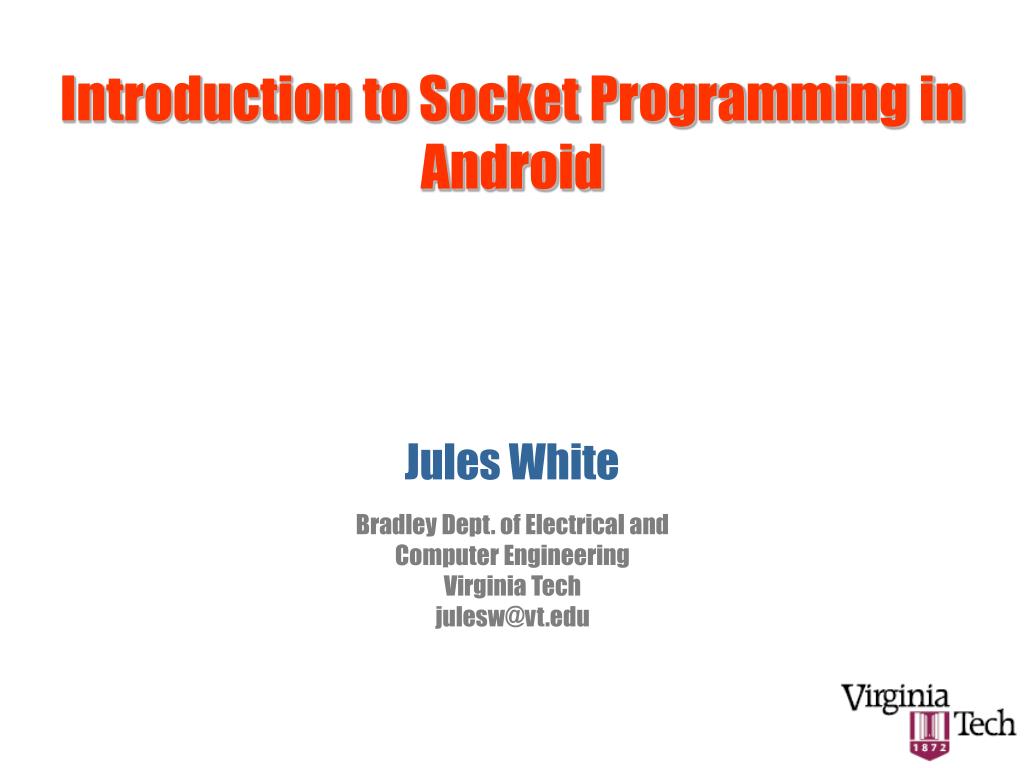 Introduction to Socket Programming in Android

Jules White

Bradley Dept. of Electrical and Computer Engineering
Virginia Tech
julesw@vt.edu

Virginia Tech
1872